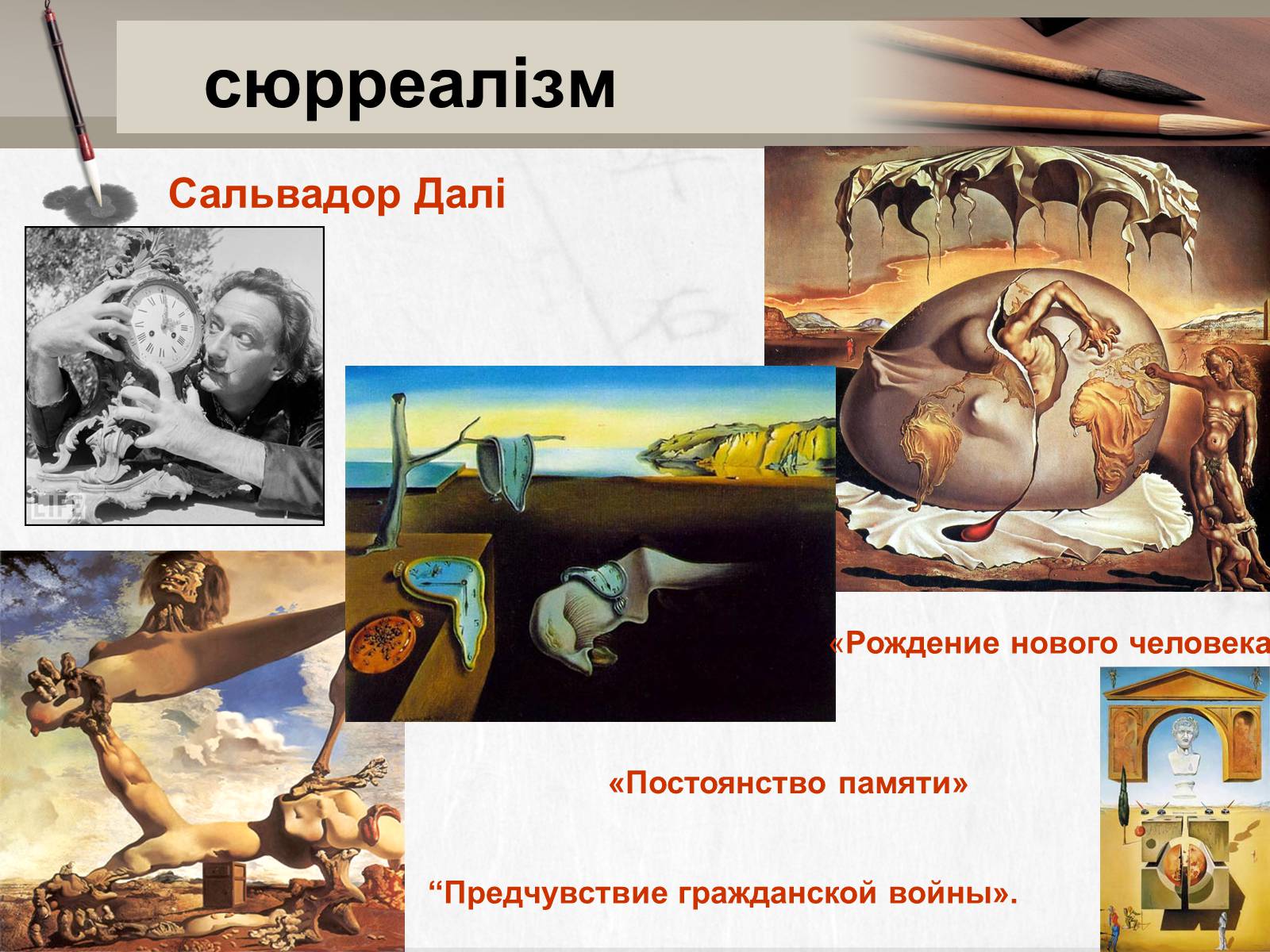 сюрреалізм

Сальвадор Далі

LIFE

«Рождение нового человека

«Постоянство памяти»

“Предчувствие гражданской войны».